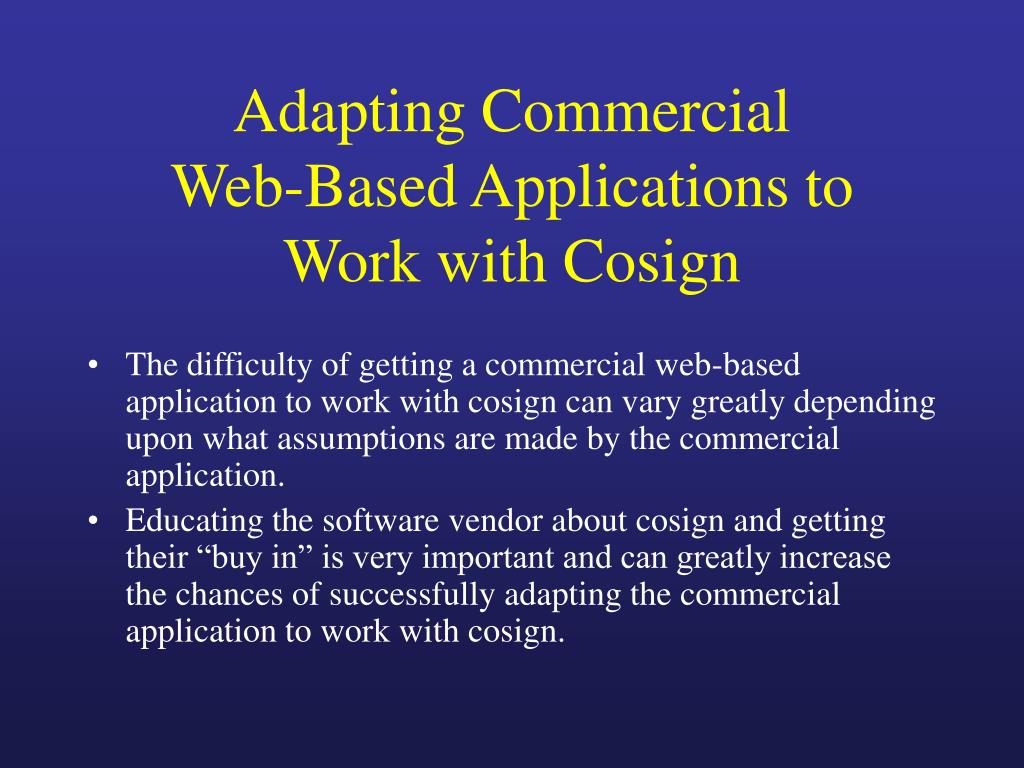 Adapting Commercial Web-Based Applications to Work with Cosign

• The difficulty of getting a commercial web-based application to work with cosign can vary greatly depending upon what assumptions are made by the commercial application.
• Educating the software vendor about cosign and getting their “buy in” is very important and can greatly increase the chances of successfully adapting the commercial application to work with cosign.